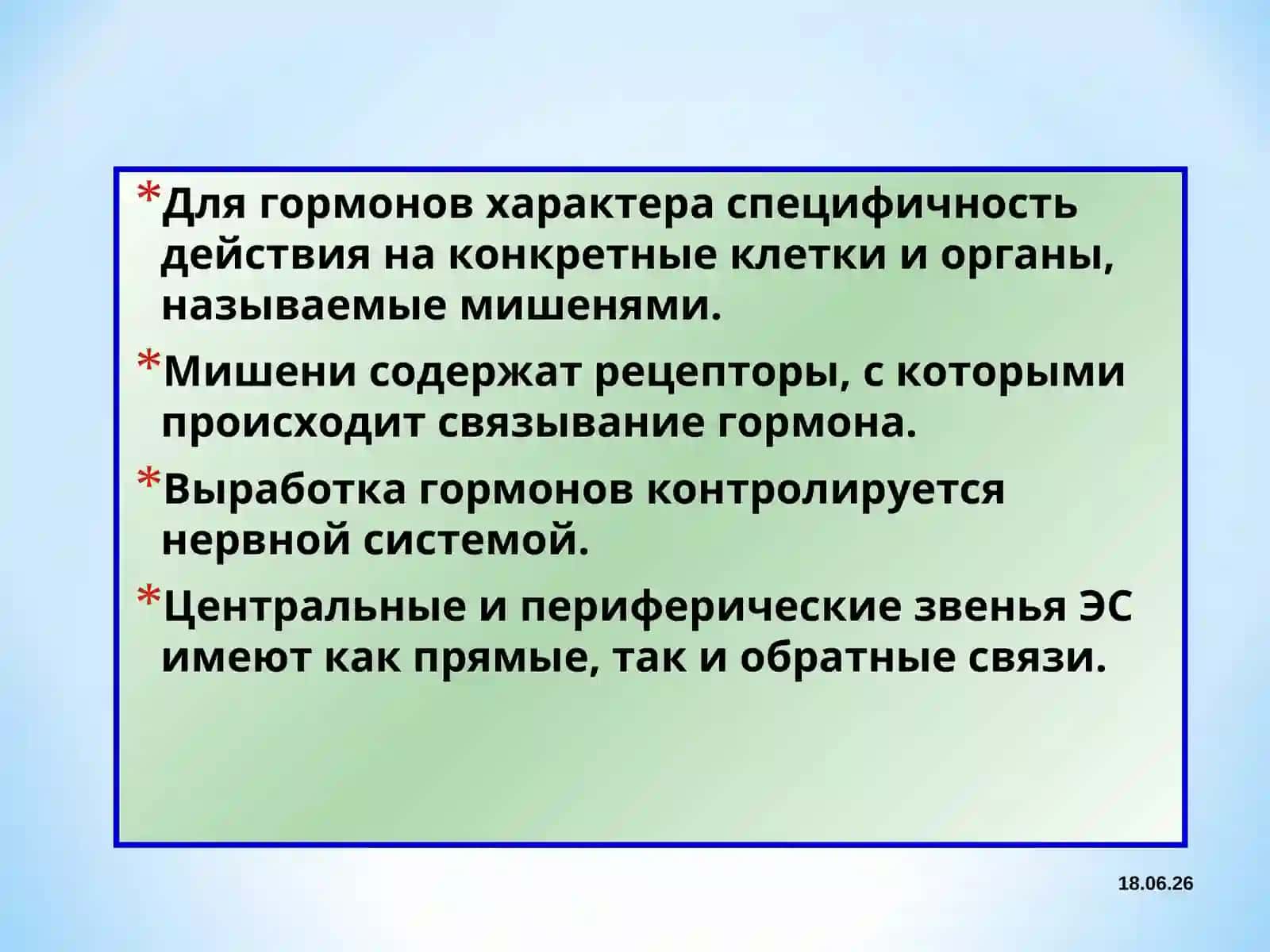 *Для гормонов характера специфичность действия на конкретные клетки и органы, называемые мишенями.

*Мишени содержат рецепторы, с которыми происходит связывание гормона.

*Выработка гормонов контролируется нервной системой.

*Центральные и периферические звенья ЭС имеют как прямые, так и обратные связи.

18.06.26